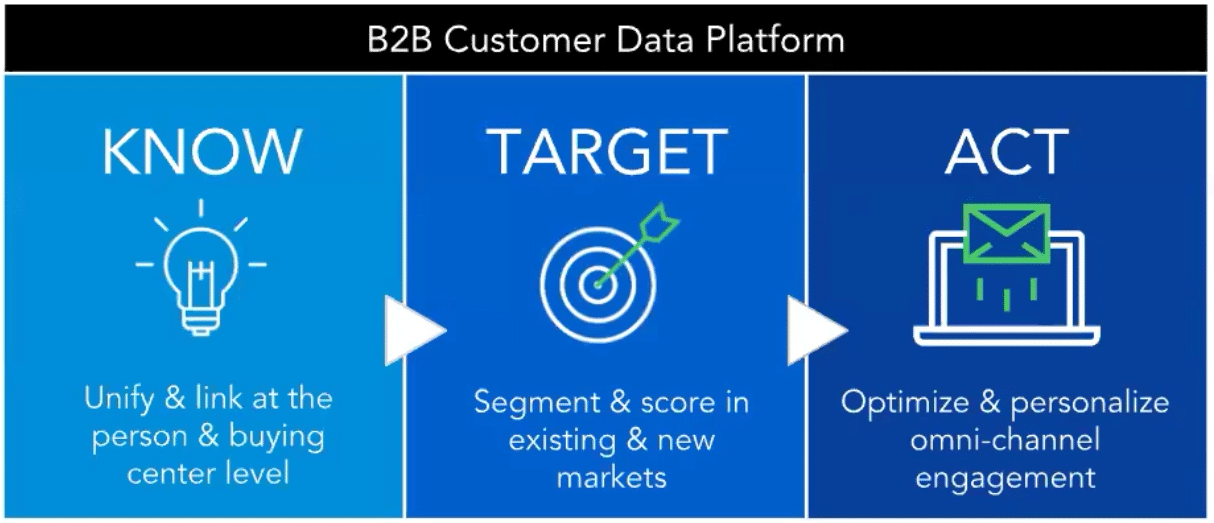 B2B Customer Data Platform

KNOW

Unify & link at the person & buying center level

TARGET

Segment & score in existing & new markets

ACT

Optimize & personalize omni-channel engagement